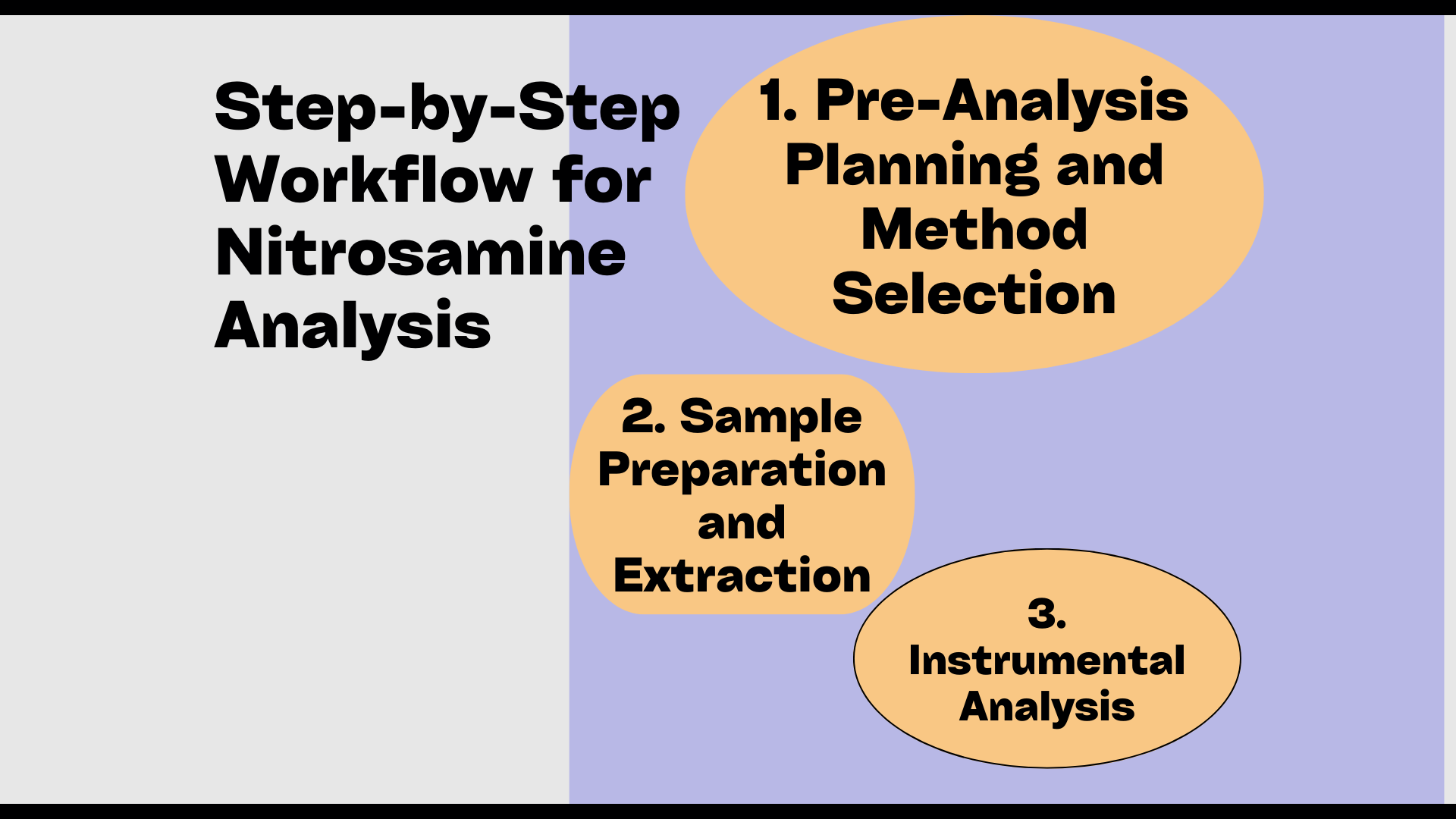 Step-by-Step Workflow for Nitrosamine Analysis

1. Pre-Analysis Planning and Method Selection

2. Sample Preparation and Extraction

3. Instrumental Analysis